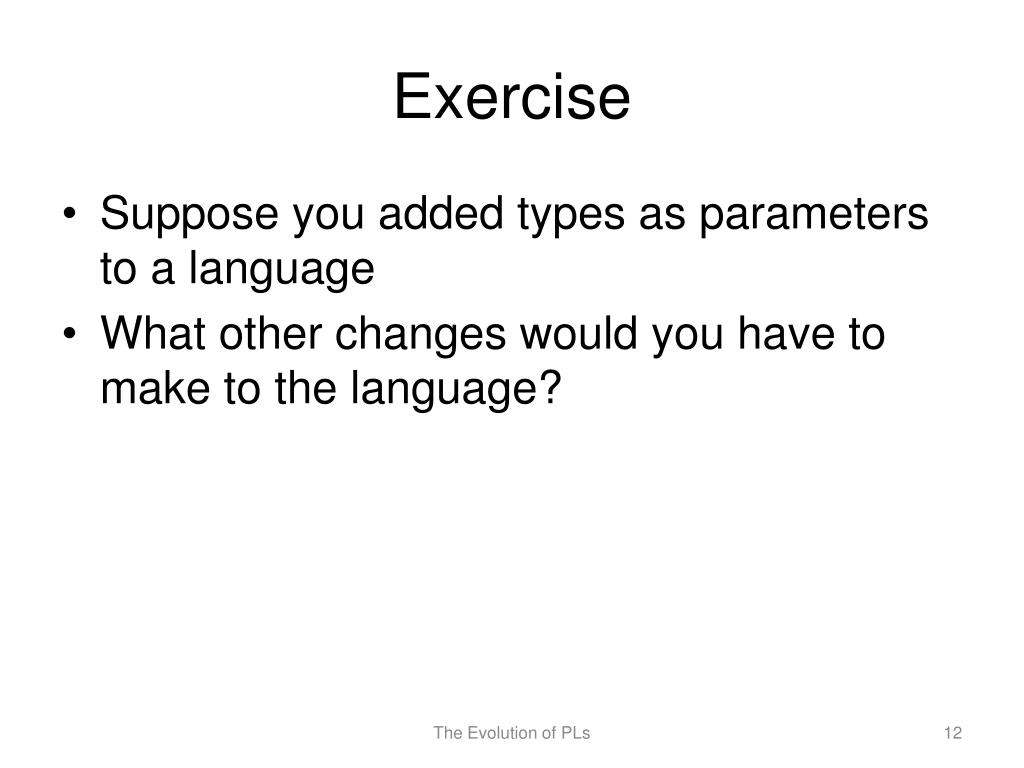 Exercise

• Suppose you added types as parameters to a language
• What other changes would you have to make to the language?

The Evolution of PLs

12